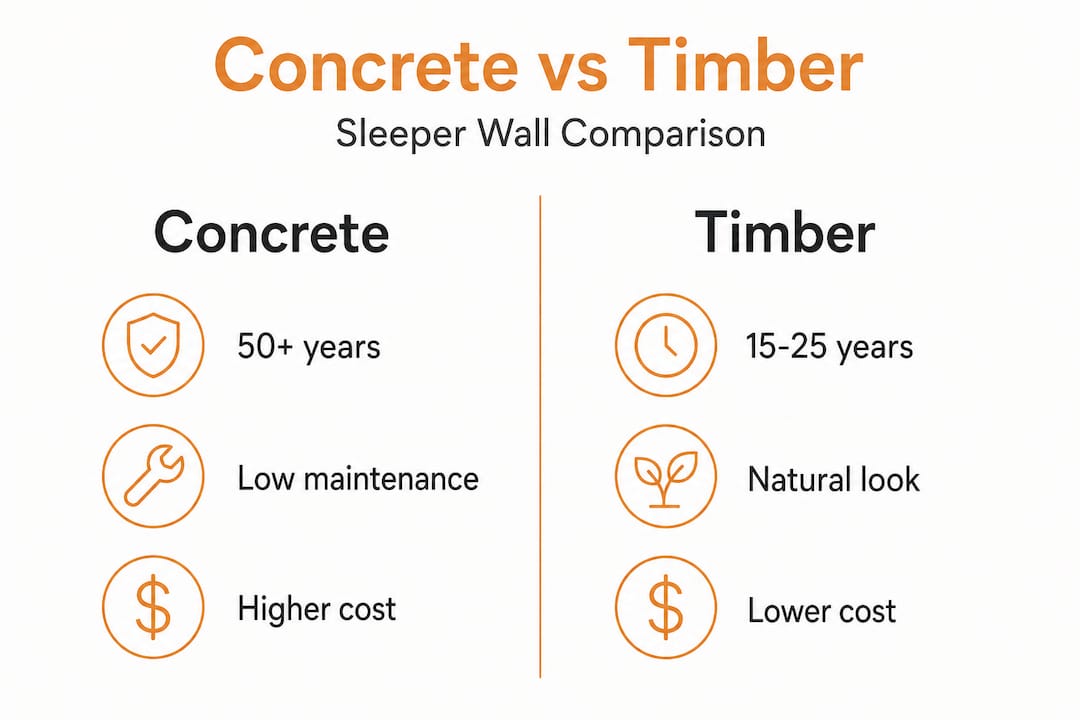 Concrete vs Timber

Sleeper Wall Comparison

Concrete

50+ years

Low maintenance

$

Higher cost

Timber

15-25 years

Natural look

$

Lower cost